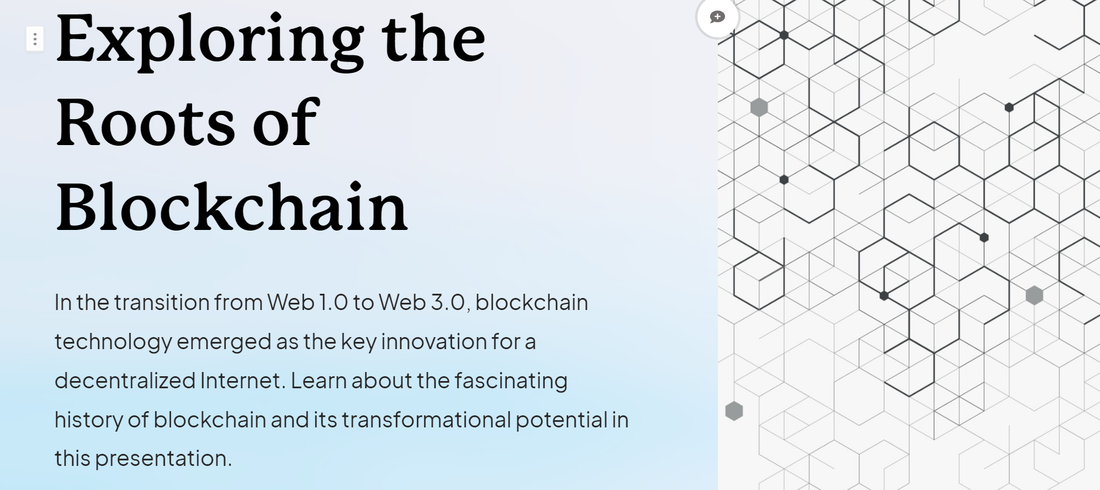 Exploring the Roots of Blockchain

In the transition from Web 1.0 to Web 3.0, blockchain technology emerged as the key innovation for a decentralized Internet. Learn about the fascinating history of blockchain and its transformational potential in this presentation.